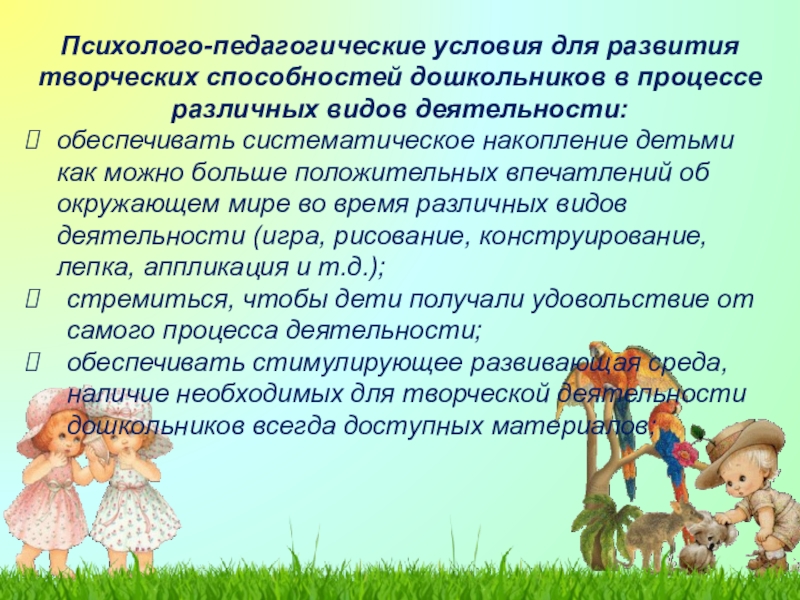 Психолого-педагогические условия для развития творческих способностей дошкольников в процессе различных видов деятельности:

обеспечивать систематическое накопление детьми как можно больше положительных впечатлений об окружающем мире во время различных видов деятельности (игра, рисование, конструирование, лепка, аппликация и т.д.);

стремиться, чтобы дети получали удовольствие от самого процесса деятельности;

обеспечивать стимулирующее развивающая среда, наличие необходимых для творческой деятельности дошкольников всегда доступных материалов;